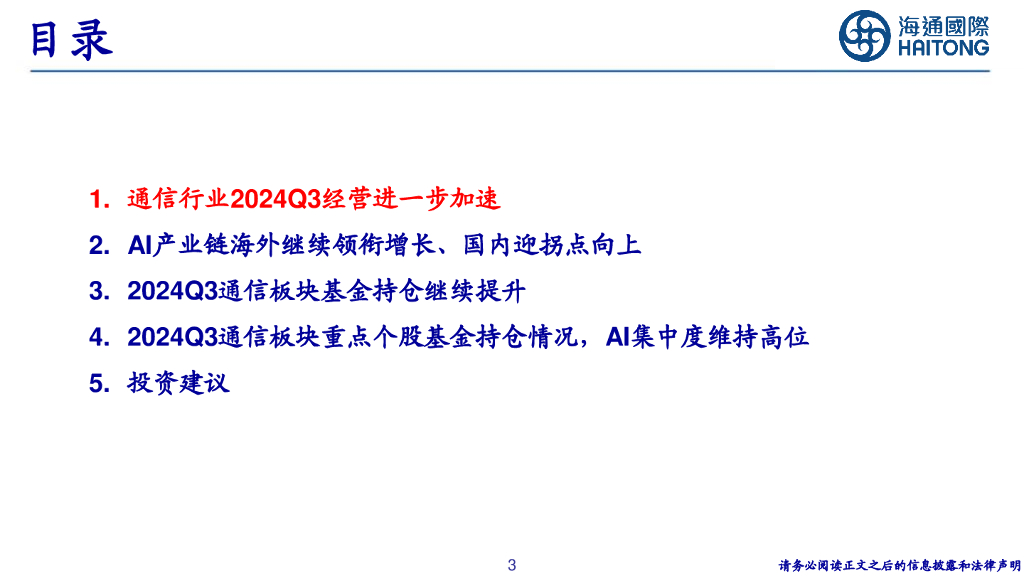 目录

海通國際
HAITONG

1. 通信行业2024Q3经营进一步加速
2. AI产业链海外继续领衔增长、国内迎拐点向上
3. 2024Q3通信板块基金持仓继续提升
4. 2024Q3通信板块重点个股基金持仓情况，AI集中度维持高位
5. 投资建议

3

请务必阅读正文之后的信息披露和法律声明